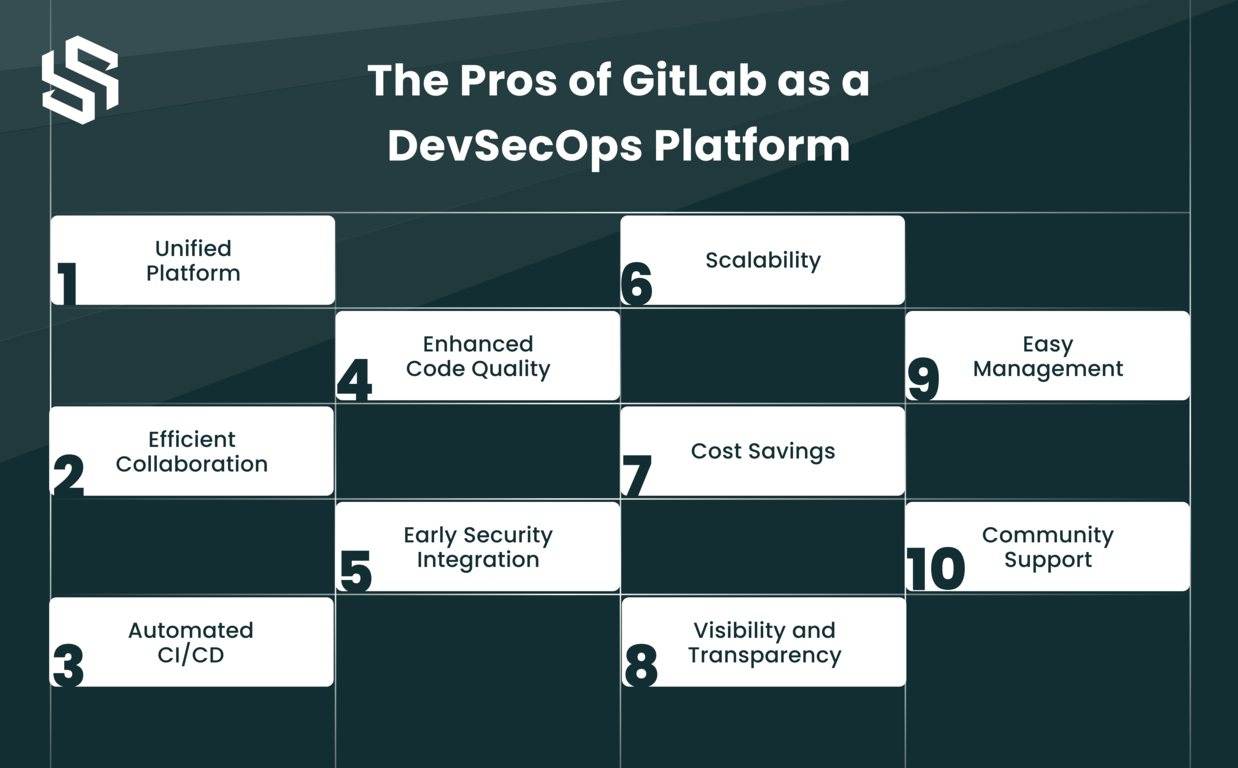 The Pros of GitLab as a DevSecOps Platform

1 Unified Platform

2 Efficient Collaboration

3 Automated CI/CD

4 Enhanced Code Quality

5 Early Security Integration

6 Scalability

7 Cost Savings

8 Visibility and Transparency

9 Easy Management

10 Community Support